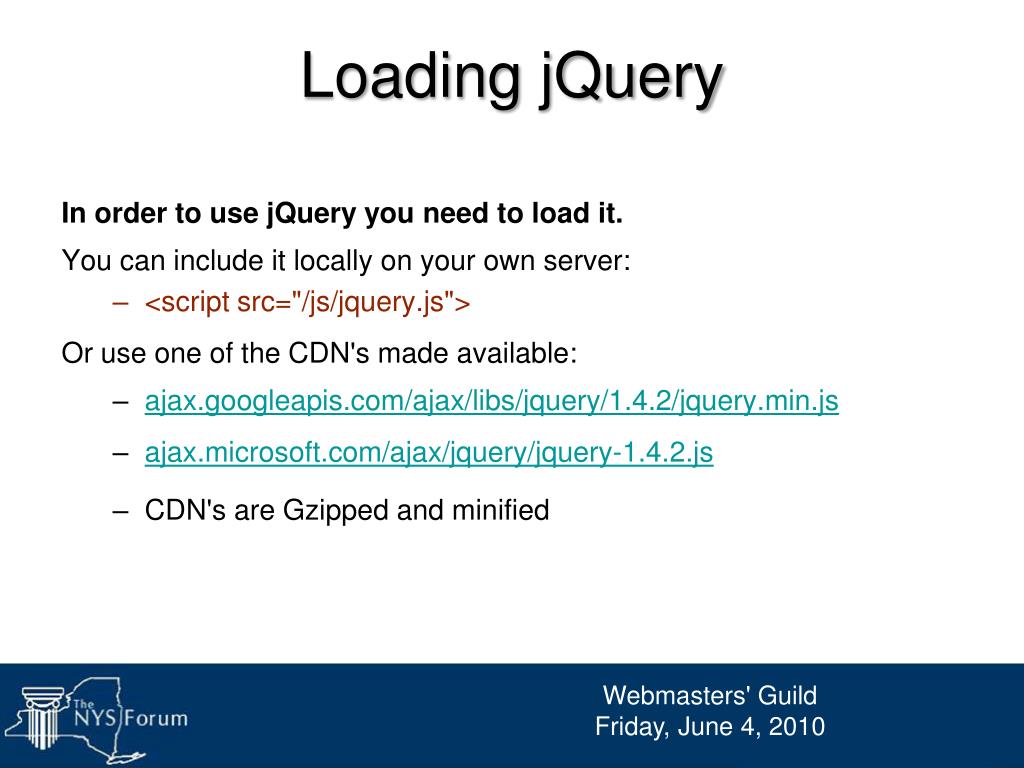 Loading jQuery

In order to use jQuery you need to load it.

You can include it locally on your own server:

– <script src="/js/jquery.js">

Or use one of the CDN's made available:

– ajax.googleapis.com/ajax/libs/jquery/1.4.2/jquery.min.js

– ajax.microsoft.com/ajax/jquery/jquery-1.4.2.js

– CDN's are Gzipped and minified

The NYS Forum

Webmasters' Guild
Friday, June 4, 2010